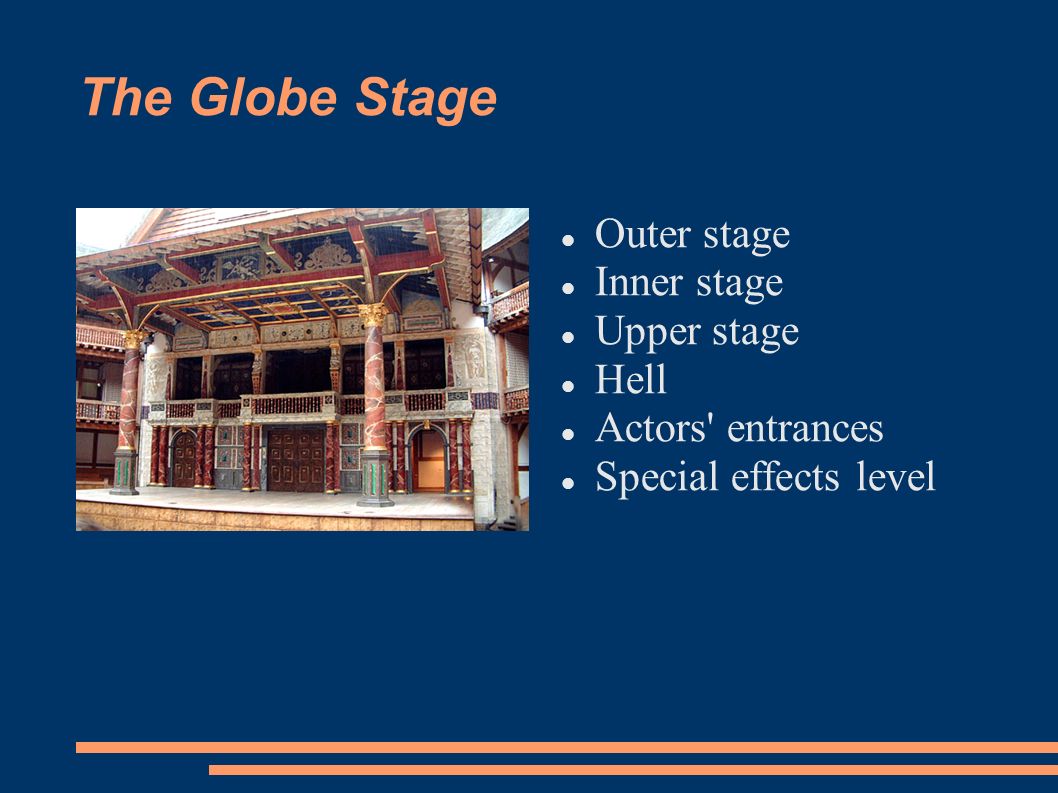 The Globe Stage

- Outer stage
- Inner stage
- Upper stage
- Hell
- Actors' entrances
- Special effects level